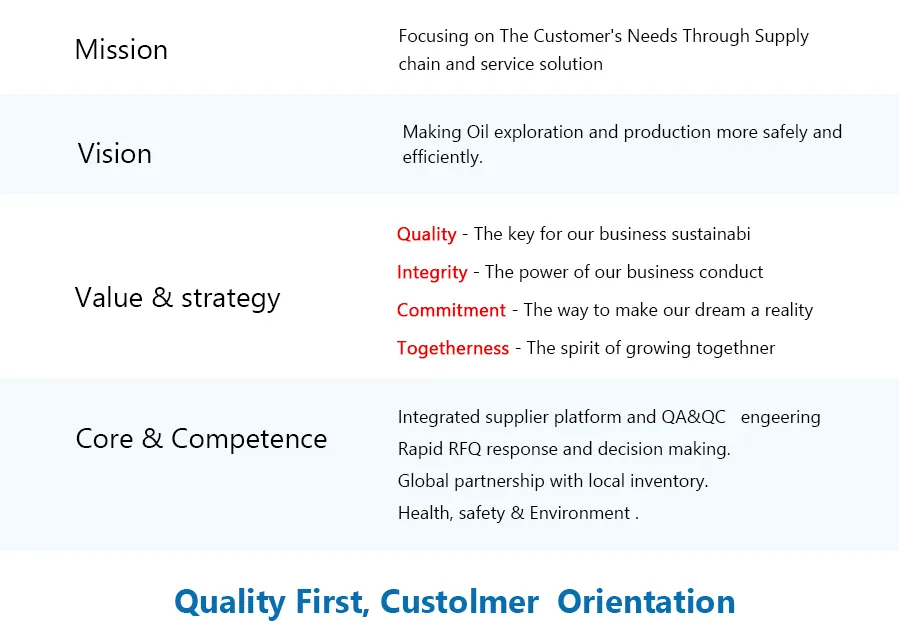 | | |
|---|---|
| Mission | Focusing on The Customer's Needs Through Supply chain and service solution |
| Vision | Making Oil exploration and production more safely and efficiently. |
| Value & strategy | Quality - The key for our business sustainabi<br>Integrity - The power of our business conduct<br>Commitment - The way to make our dream a reality<br>Togetherness - The spirit of growing togethner |
| Core & Competence | Integrated supplier platform and QA&QC engeering<br>Rapid RFQ response and decision making.<br>Global partnership with local inventory.<br>Health, safety & Environment . |

Quality First, Custolmer Orientation